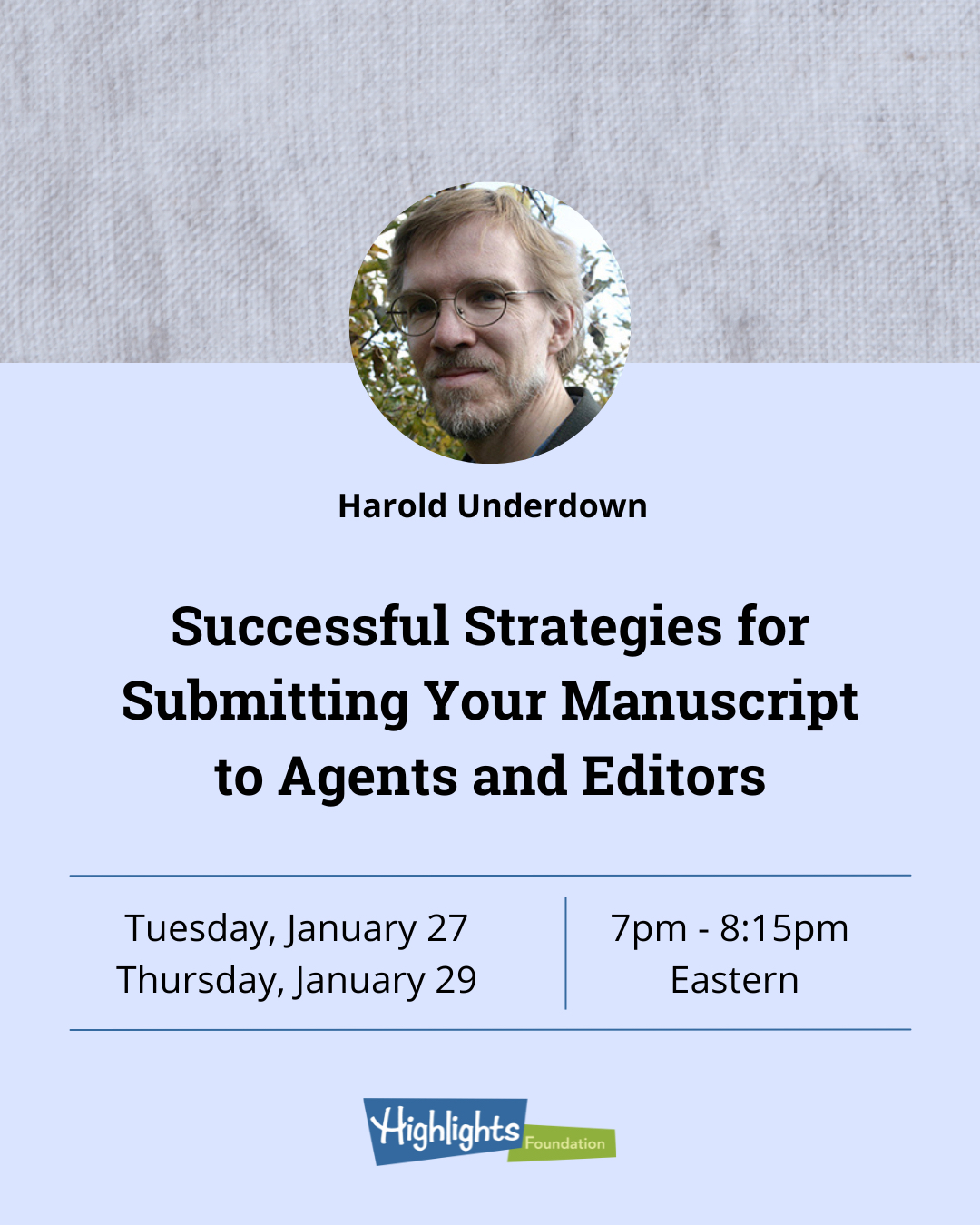 Harold Underdown

Successful Strategies for Submitting Your Manuscript to Agents and Editors

Tuesday, January 27
Thursday, January 29

7pm - 8:15pm
Eastern

Highlights Foundation